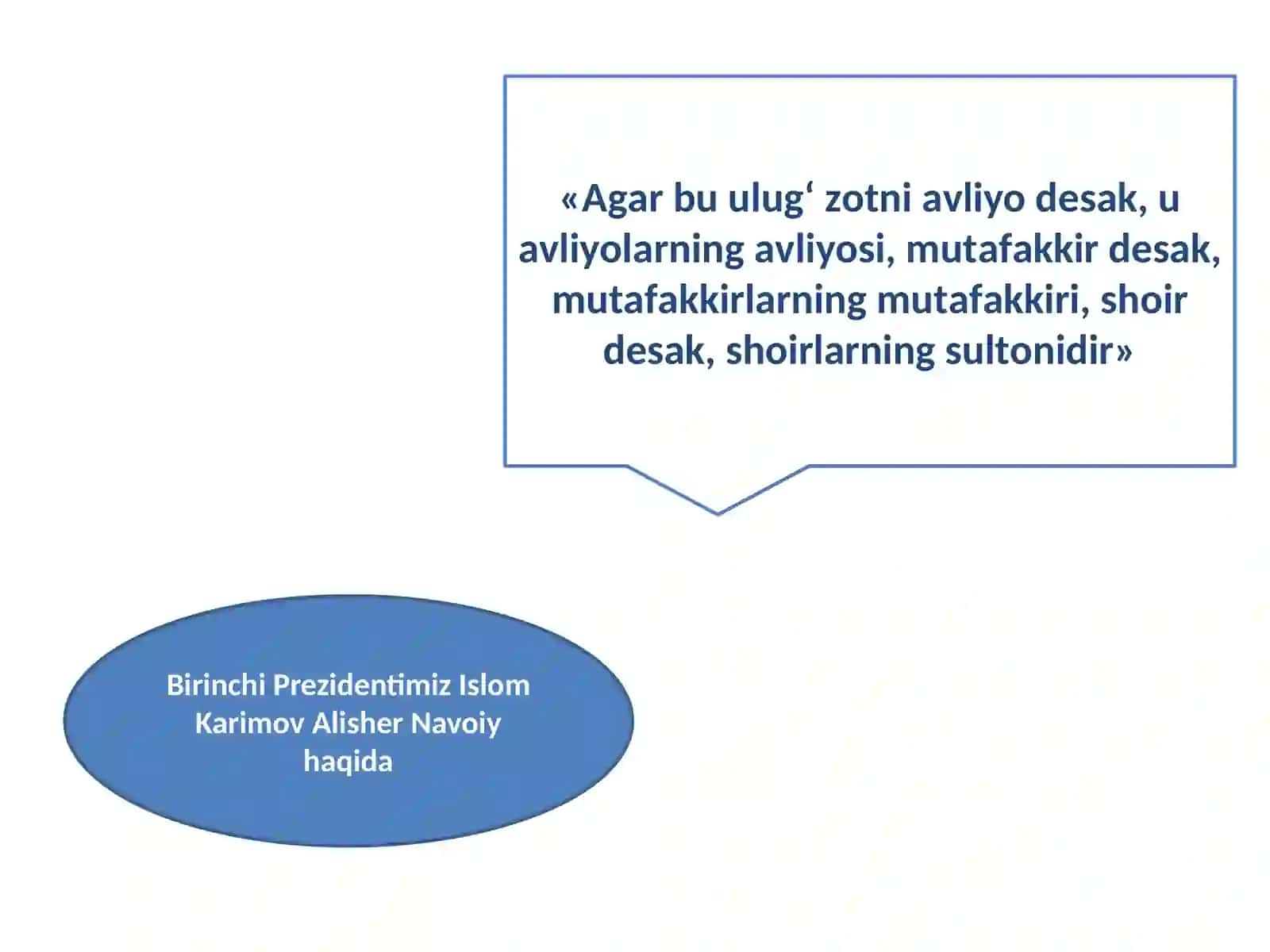 «Agar bu ulug‘ zotni avliyo desak, u avliyolarning avliyosi, mutafakkir desak, mutafakkirlarning mutafakkiri, shoir desak, shoirlarning sultonidir»

Birinchi Prezidentimiz Islom Karimov Alisher Navoiy haqida